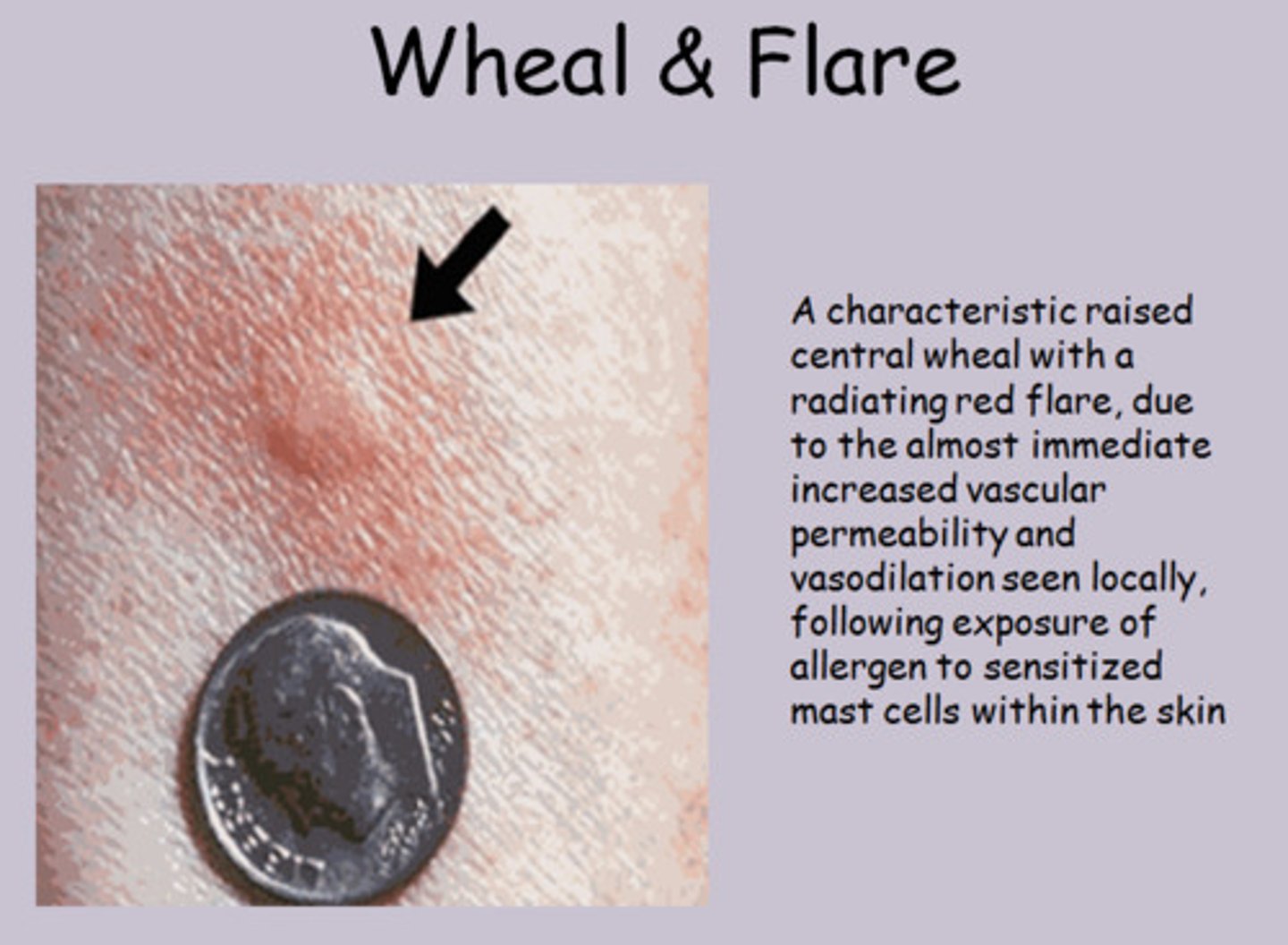 Wheal & Flare

A characteristic raised central wheal with a radiating red flare, due to the almost immediate increased vascular permeability and vasodilation seen locally, following exposure of allergen to sensitized mast cells within the skin